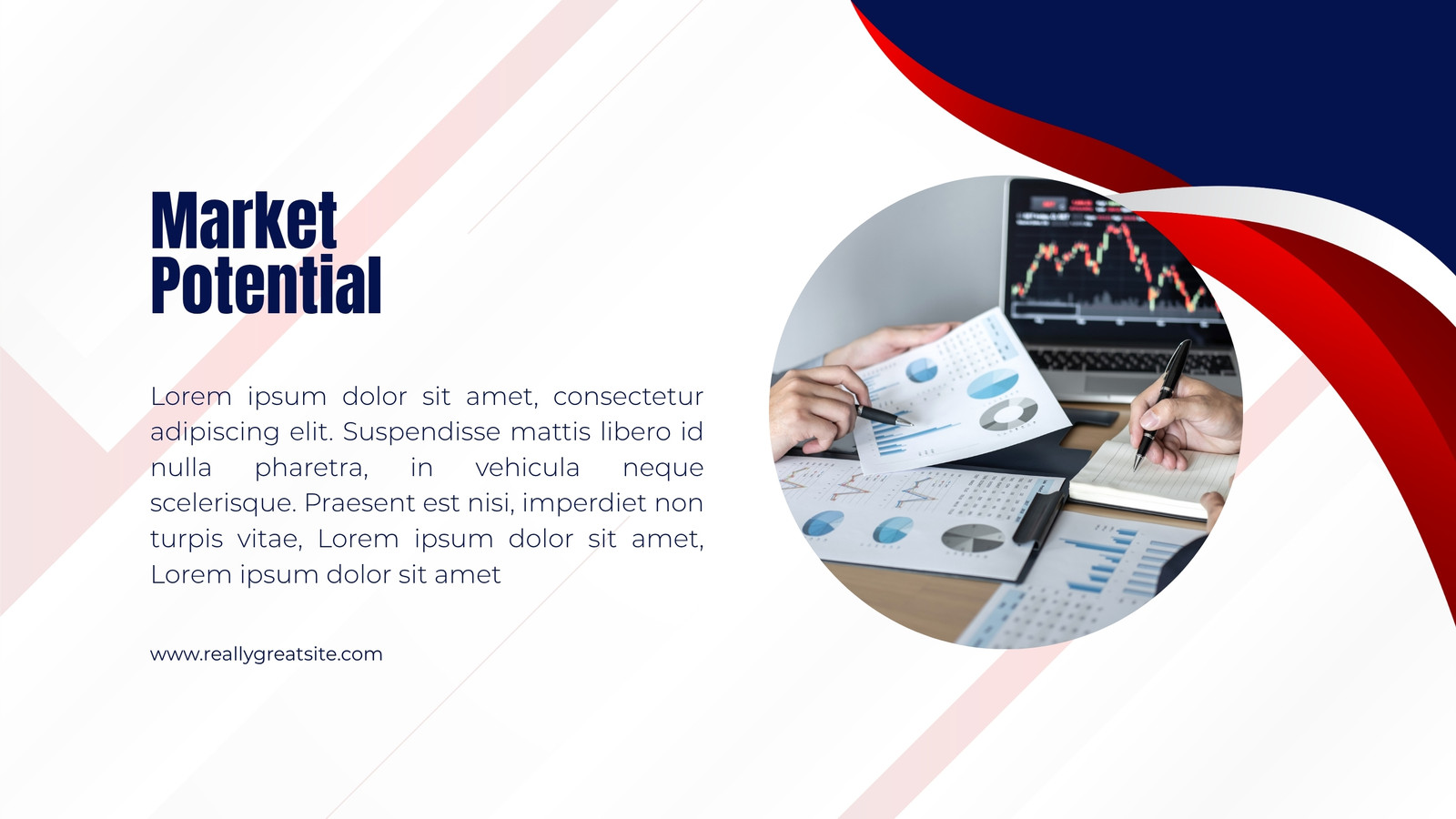 Market Potential

Lorem ipsum dolor sit amet, consectetur adipiscing elit. Suspendisse mattis libero id nulla pharetra, in vehicula neque scelerisque. Praesent est nisi, imperdiet non turpis vitae, Lorem ipsum dolor sit amet, Lorem ipsum dolor sit amet

www.reallygreatsite.com